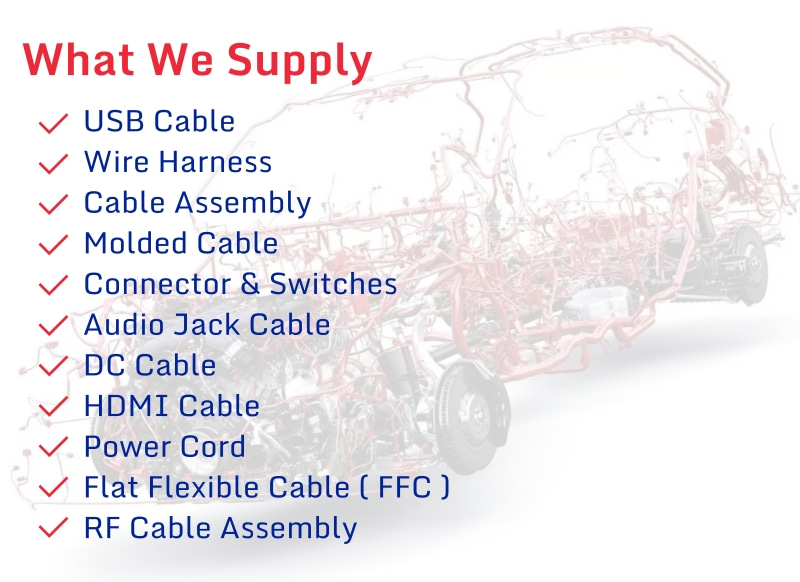 What We Supply

✓ USB Cable
✓ Wire Harness
✓ Cable Assembly
✓ Molded Cable
✓ Connector & Switches
✓ Audio Jack Cable
✓ DC Cable
✓ HDMI Cable
✓ Power Cord
✓ Flat Flexible Cable ( FFC )
✓ RF Cable Assembly